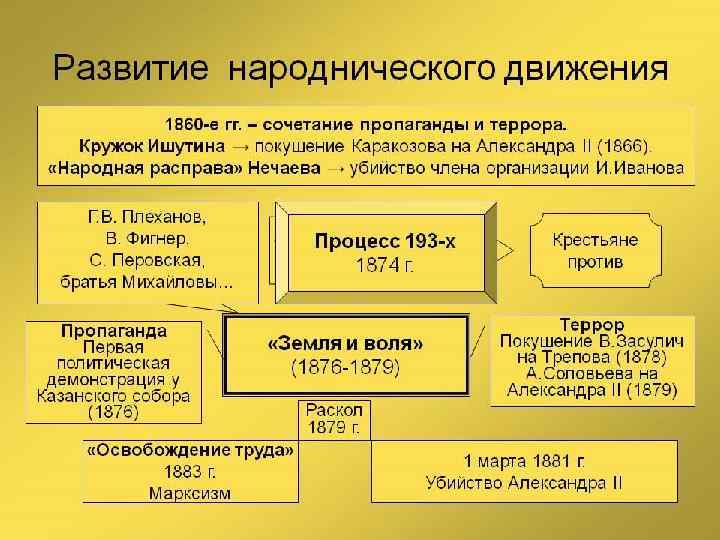 Развитие народнического движения

1860-е гг. – сочетание пропаганды и террора.
Кружок Ишутина → покушение Каракозова на Александра II (1866).
«Народная расправа» Нечаева → убийство члена организации И.Иванова

Г.В. Плеханов,
В. Фигнер,
С. Перовская,
братья Михайловы…

Процесс 193-х
1874 г.

Крестьяне против

Пропаганда
Первая политическая демонстрация у Казанского собора (1876)

«Земля и воля»
(1876-1879)

Террор
Покушение В.Засулич на Трепова (1878)
А.Соловьева на Александра II (1879)

Раскол
1879 г.

«Освобождение труда»
1883 г.
Марксизм

1 марта 1881 г.
Убийство Александра II